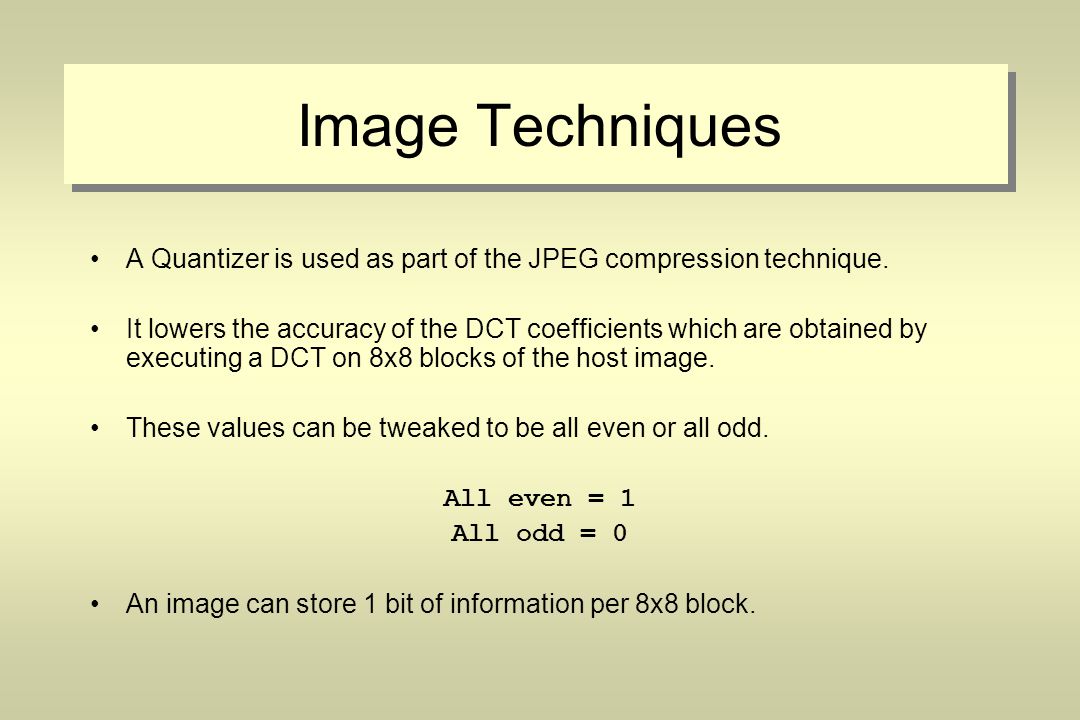 Image Techniques

• A Quantizer is used as part of the JPEG compression technique.

• It lowers the accuracy of the DCT coefficients which are obtained by executing a DCT on 8x8 blocks of the host image.

• These values can be tweaked to be all even or all odd.

All even = 1
All odd = 0

• An image can store 1 bit of information per 8x8 block.